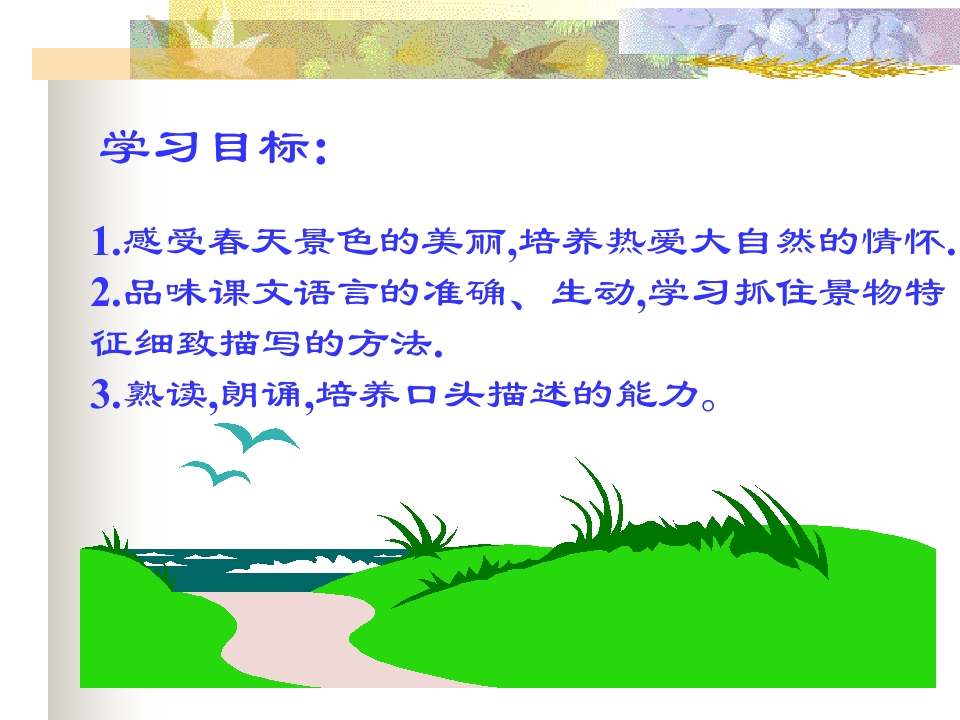 学习目标:

1.感受春天景色的美丽,培养热爱大自然的情怀.
2.品味课文语言的准确、生动,学习抓住景物特征细致描写的方法.
3.熟读,朗诵,培养口头描述的能力。